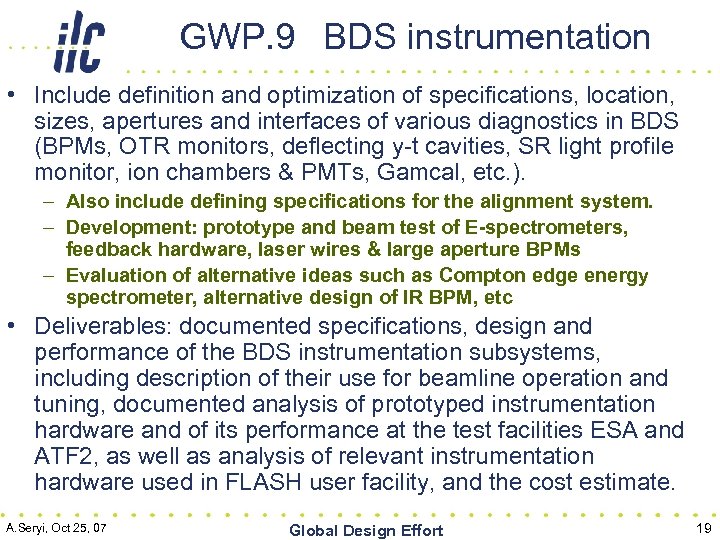 ilc

GWP.9 BDS instrumentation

• Include definition and optimization of specifications, location, sizes, apertures and interfaces of various diagnostics in BDS (BPMs, OTR monitors, deflecting y-t cavities, SR light profile monitor, ion chambers & PMTs, Gamcal, etc.).
– Also include defining specifications for the alignment system.
– Development: prototype and beam test of E-spectrometers, feedback hardware, laser wires & large aperture BPMs
– Evaluation of alternative ideas such as Compton edge energy spectrometer, alternative design of IR BPM, etc
• Deliverables: documented specifications, design and performance of the BDS instrumentation subsystems, including description of their use for beamline operation and tuning, documented analysis of prototyped instrumentation hardware and of its performance at the test facilities ESA and ATF2, as well as analysis of relevant instrumentation hardware used in FLASH user facility, and the cost estimate.

A.Seryi, Oct 25, 07

Global Design Effort

19